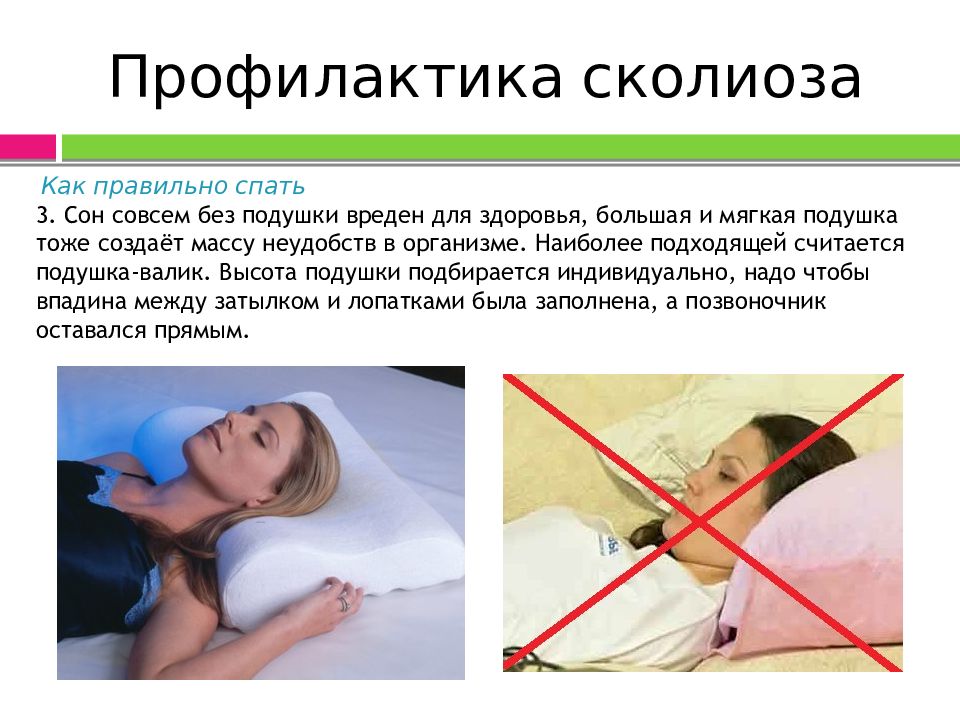 Профилактика сколиоза

Как правильно спать

3. Сон совсем без подушки вреден для здоровья, большая и мягкая подушка тоже создаёт массу неудобств в организме. Наиболее подходящей считается подушка-валик. Высота подушки подбирается индивидуально, надо чтобы впадина между затылком и лопатками была заполнена, а позвоночник оставался прямым.